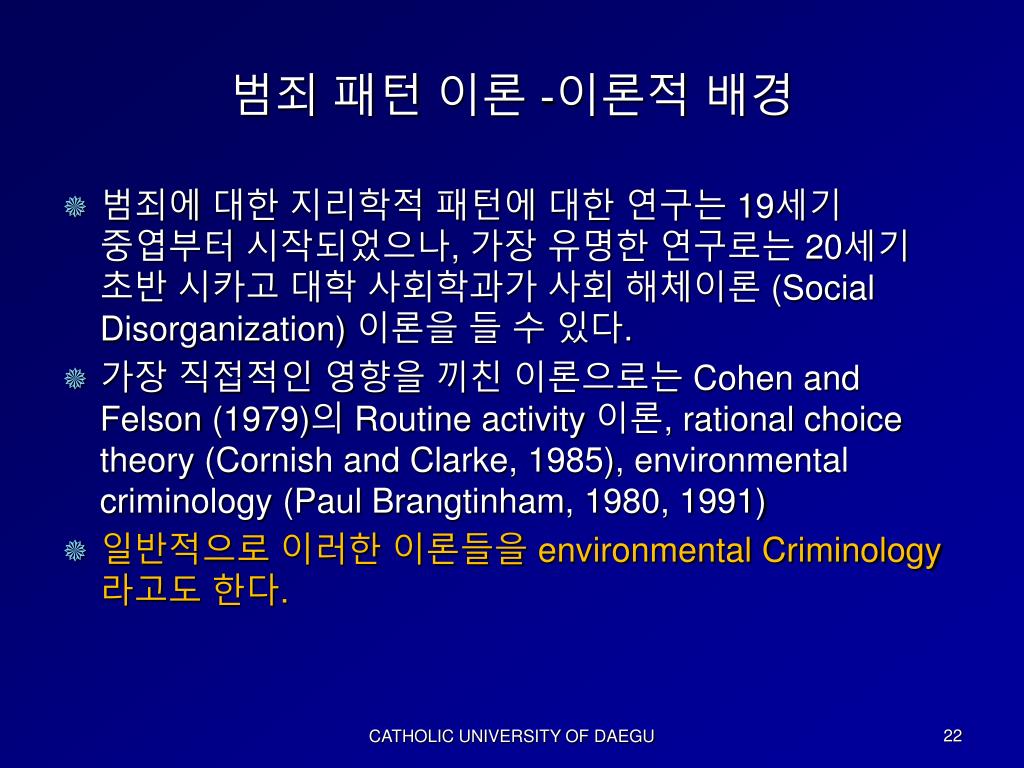 범죄 패턴 이론 -이론적 배경

범죄에 대한 지리학적 패턴에 대한 연구는 19세기 중엽부터 시작되었으나, 가장 유명한 연구로는 20세기 초반 시카고 대학 사회학과가 사회 해체이론 (Social Disorganization) 이론을 들 수 있다.

가장 직접적인 영향을 끼친 이론으로는 Cohen and Felson (1979)의 Routine activity 이론, rational choice theory (Cornish and Clarke, 1985), environmental criminology (Paul Brangtinham, 1980, 1991)

일반적으로 이러한 이론들을 environmental Criminology 라고도 한다.

CATHOLIC UNIVERSITY OF DAEGU

22